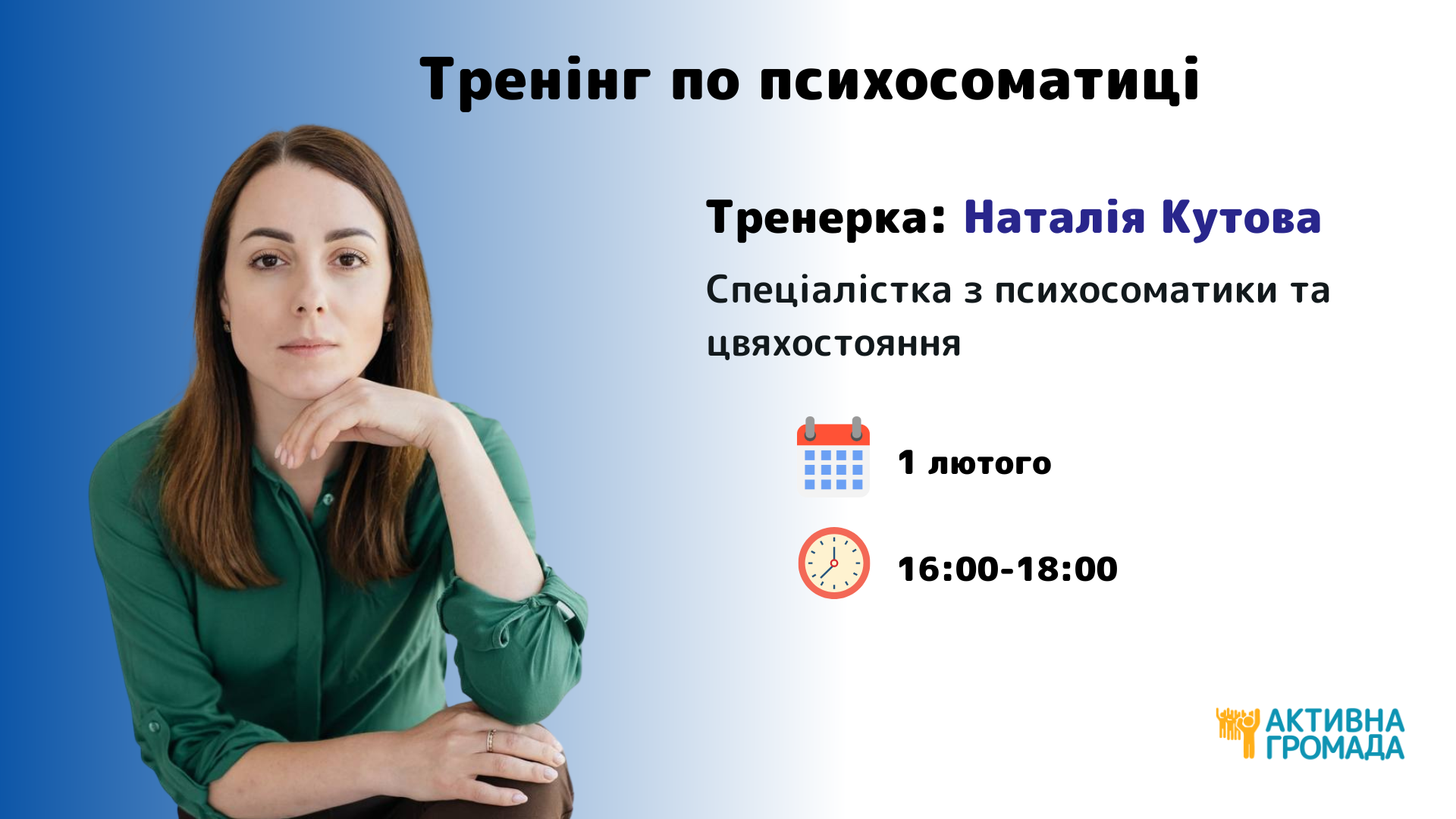 Тренінг по психосоматиці

Тренерка: Наталія Кутова

Спеціалістка з психосоматики та цвяхостояння

1 лютого

16:00-18:00

АКТИВНА ГРОМАДА